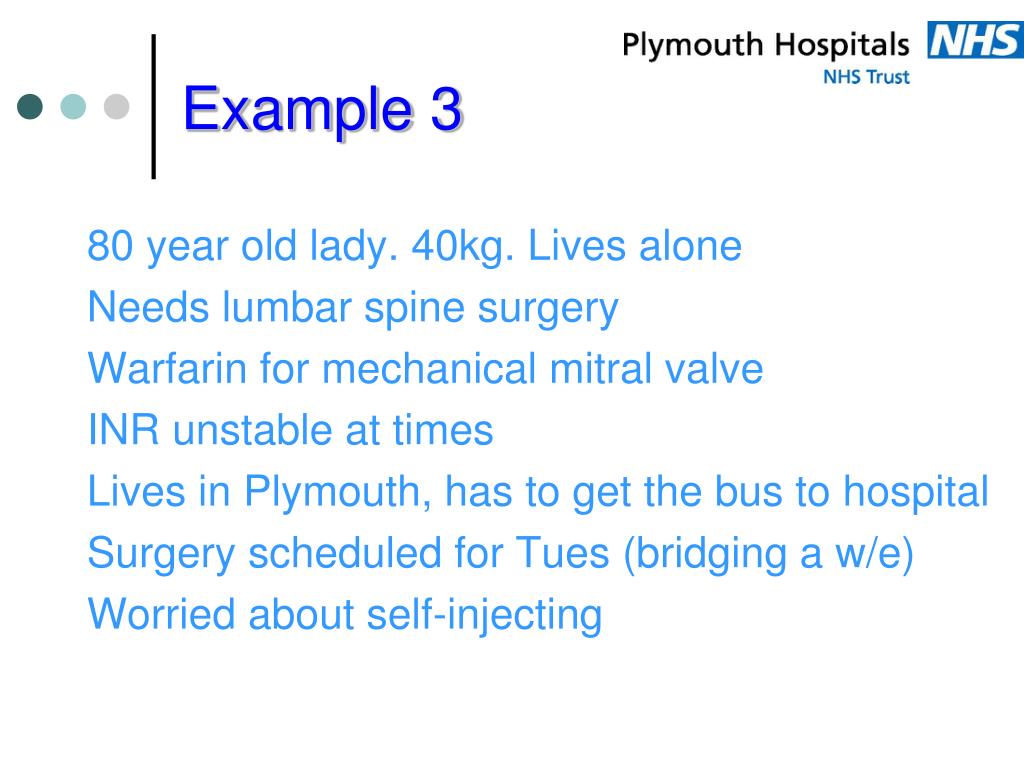 Plymouth Hospitals NHS
NHS Trust

Example 3

80 year old lady. 40kg. Lives alone
Needs lumbar spine surgery
Warfarin for mechanical mitral valve
INR unstable at times
Lives in Plymouth, has to get the bus to hospital
Surgery scheduled for Tues (bridging a w/e)
Worried about self-injecting